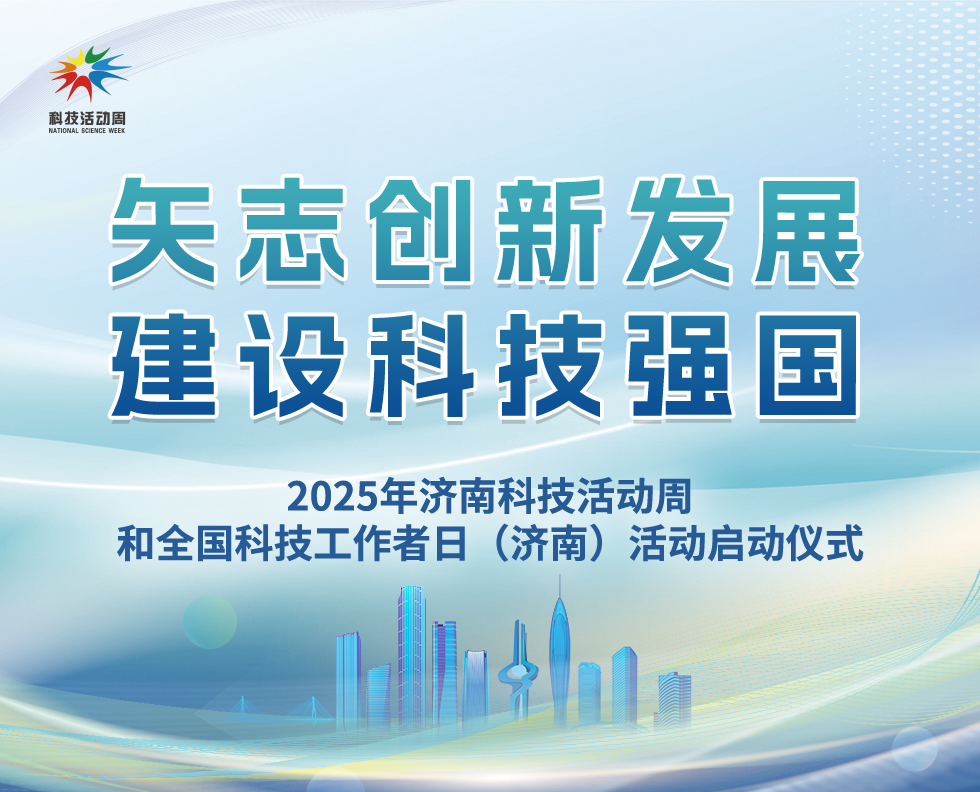 科技活动周
NATIONAL SCIENCE WEEK

矢志创新发展
建设科技强国

2025年济南科技活动周
和全国科技工作者日（济南）活动启动仪式